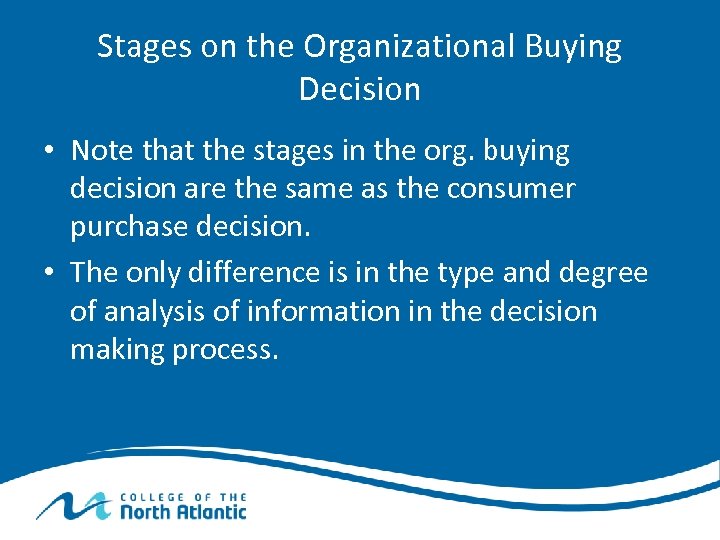 Stages on the Organizational Buying Decision

• Note that the stages in the org. buying decision are the same as the consumer purchase decision.

• The only difference is in the type and degree of analysis of information in the decision making process.

COLLEGE OF THE
North Atlantic